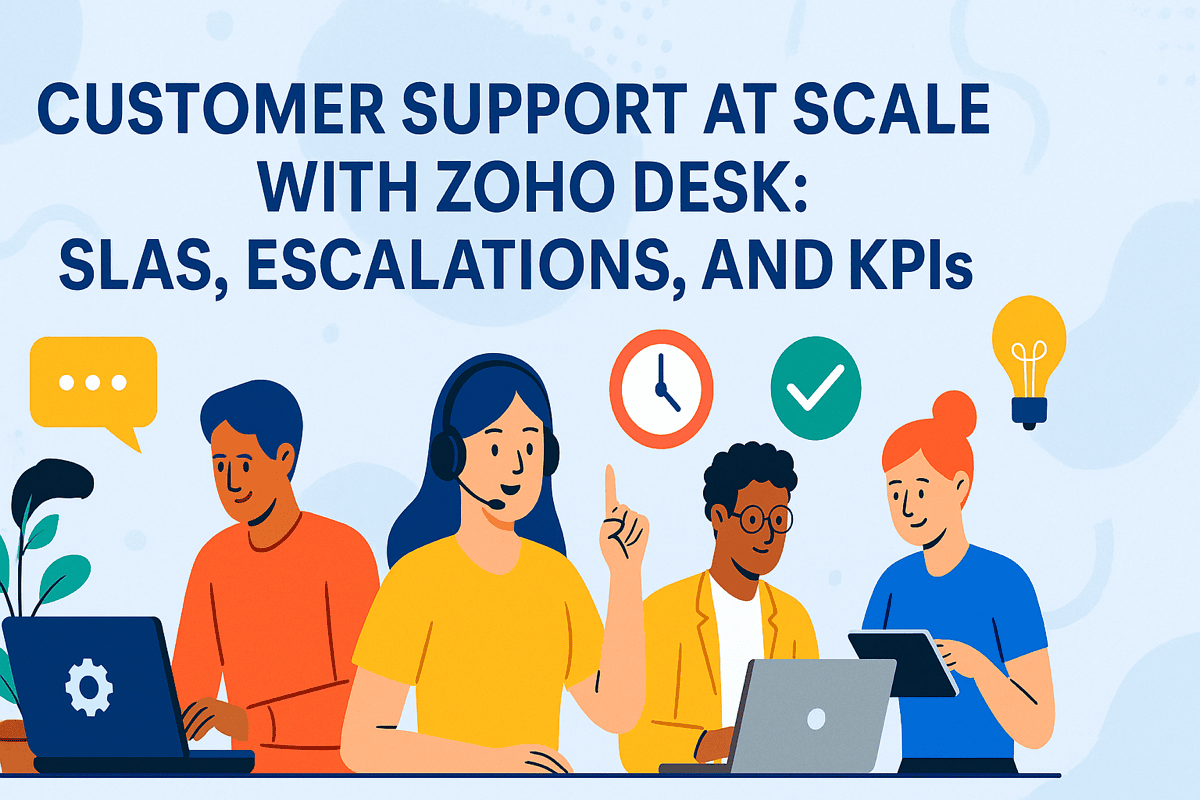 CUSTOMER SUPPORT AT SCALE WITH ZOHO DESK: SLAS, ESCALATIONS, AND KPIs